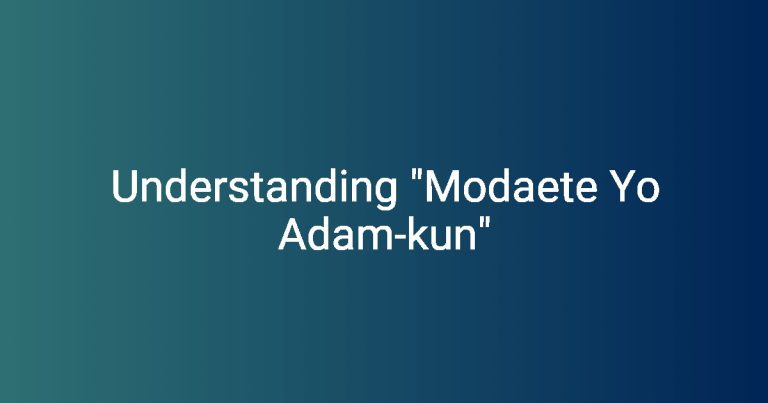 Understanding "Modaete Yo Adam-kun"